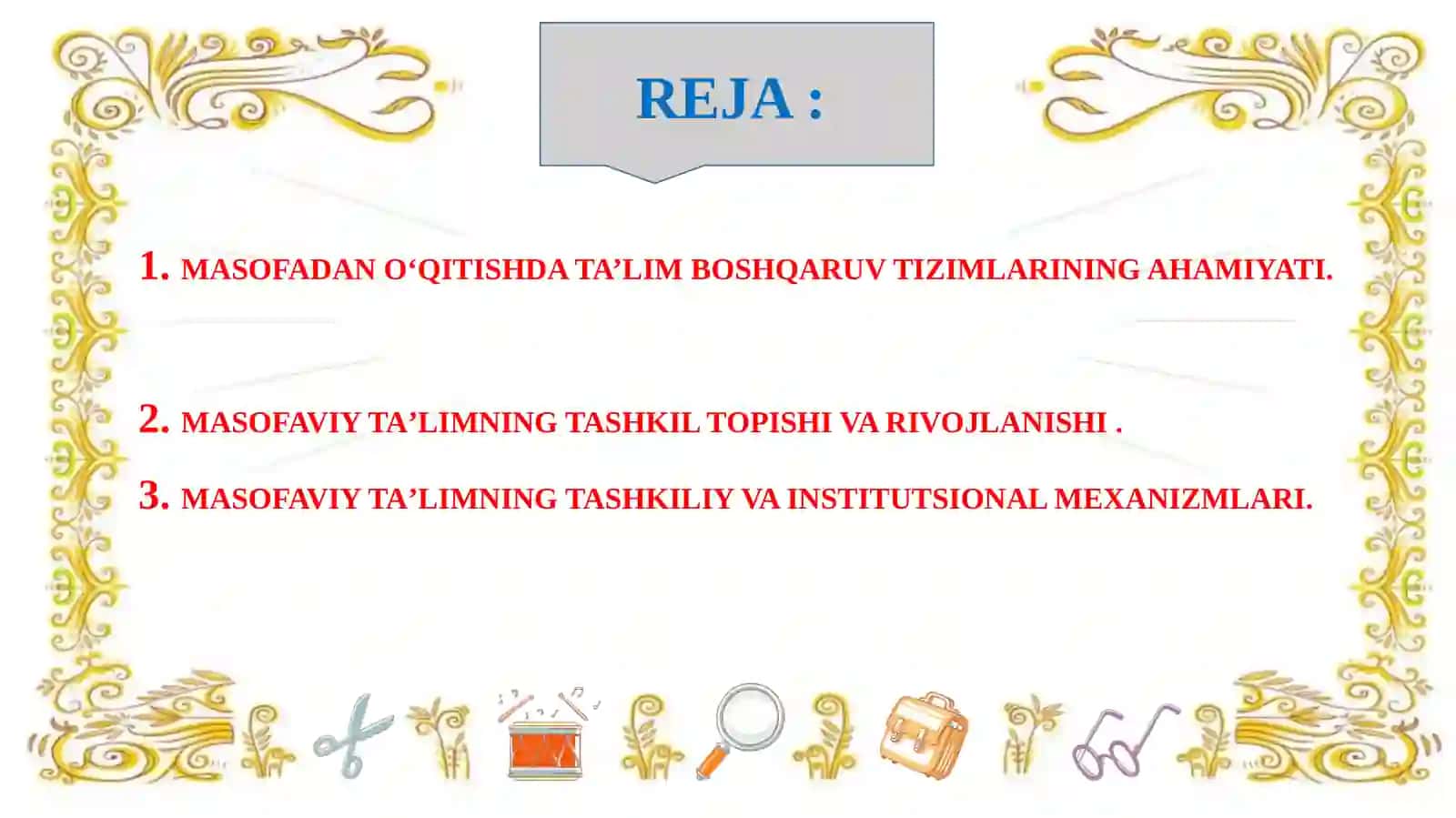 REJA :

1. MASOFADAN O‘QITISHDA TA’LIM BOSHQARUV TIZIMLARINING AHAMIYATI.

2. MASOFAVIY TA’LIMNING TASHKIL TOPISHI VA RIVOJLANISHI .

3. MASOFAVIY TA’LIMNING TASHKILIY VA INSTITUTSIONAL MEXANIZMLARI.